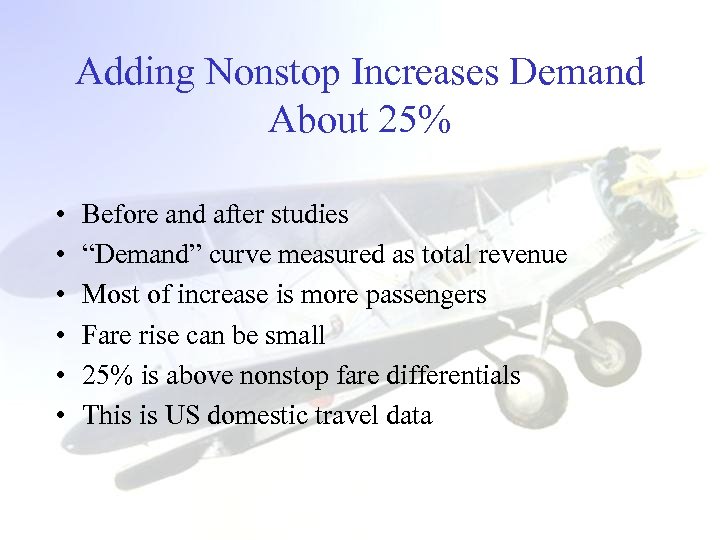 Adding Nonstop Increases Demand About 25%

• Before and after studies
• “Demand” curve measured as total revenue
• Most of increase is more passengers
• Fare rise can be small
• 25% is above nonstop fare differentials
• This is US domestic travel data